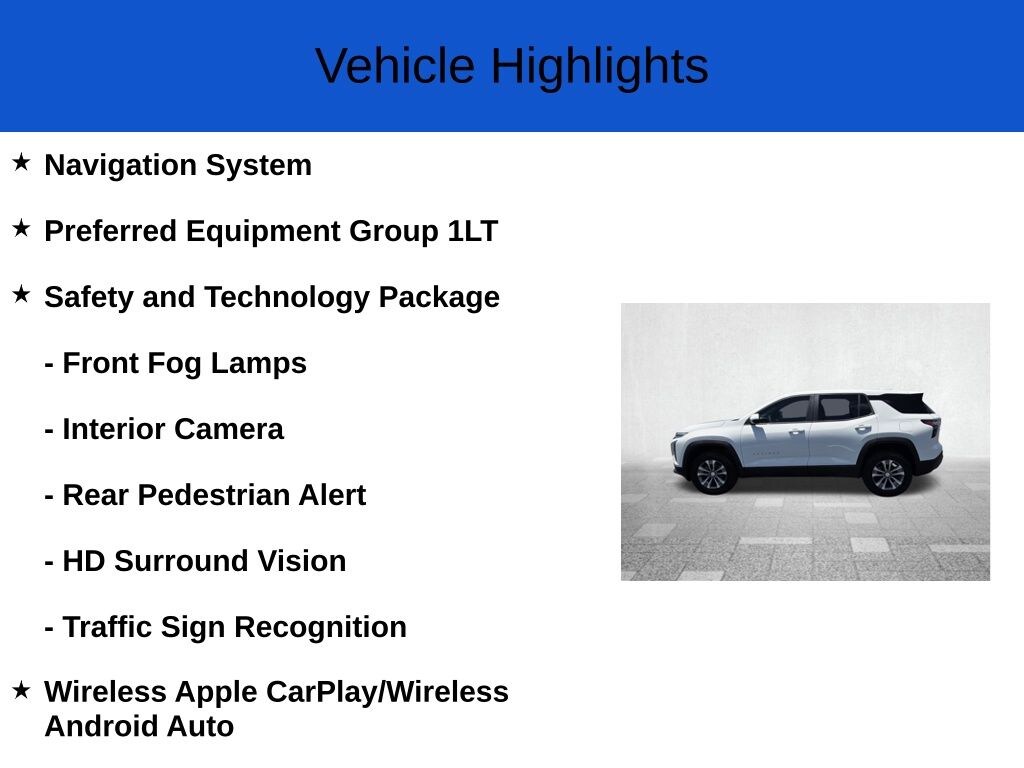 Vehicle Highlights

★ Navigation System

★ Preferred Equipment Group 1LT

★ Safety and Technology Package

- Front Fog Lamps

- Interior Camera

- Rear Pedestrian Alert

- HD Surround Vision

- Traffic Sign Recognition

★ Wireless Apple CarPlay/Wireless Android Auto